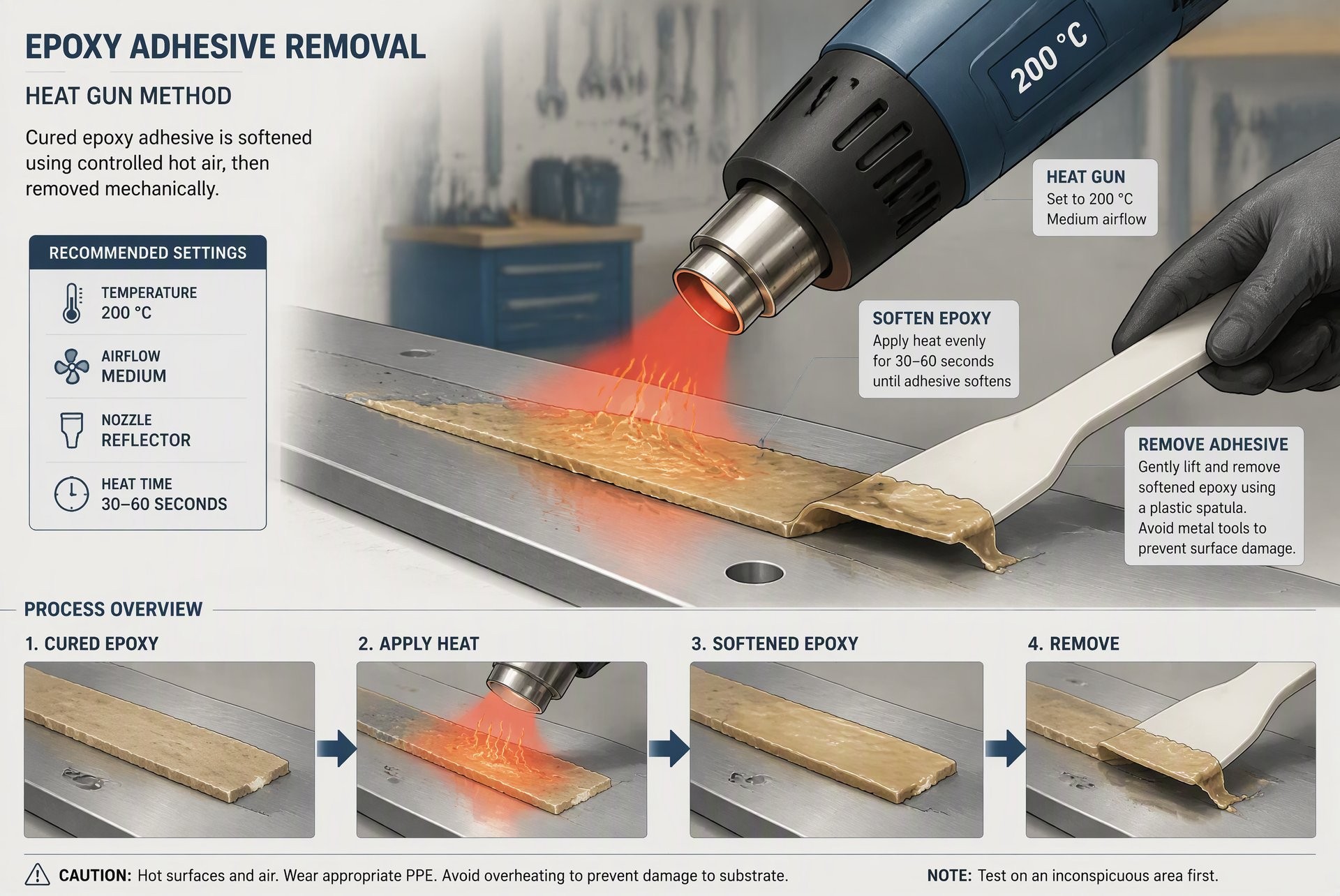 EPOXY ADHESIVE REMOVAL

HEAT GUN METHOD

Cured epoxy adhesive is softened using controlled hot air, then removed mechanically.

RECOMMENDED SETTINGS

TEMPERATURE
200 °C

AIRFLOW
MEDIUM

NOZZLE
REFLECTOR

HEAT TIME
30–60 SECONDS

200 °C

HEAT GUN
Set to 200 °C
Medium airflow

SOFTEN EPOXY
Apply heat evenly for 30–60 seconds until adhesive softens

REMOVE ADHESIVE
Gently lift and remove softened epoxy using a plastic spatula. Avoid metal tools to prevent surface damage.

PROCESS OVERVIEW

1. CURED EPOXY

2. APPLY HEAT

3. SOFTENED EPOXY

4. REMOVE

CAUTION: Hot surfaces and air. Wear appropriate PPE. Avoid overheating to prevent damage to substrate.

NOTE: Test on an inconspicuous area first.